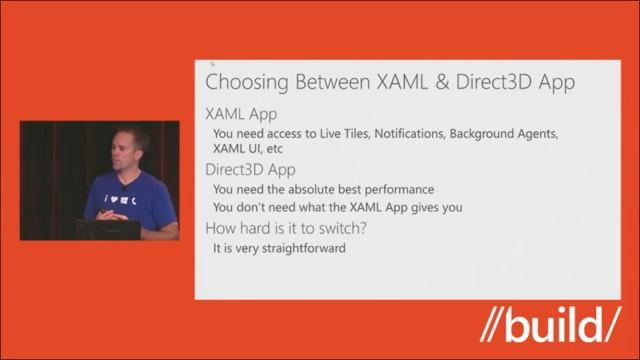 Choosing Between XAML & Direct3D App

XAML App

You need access to Live Tiles, Notifications, Background Agents, XAML UI, etc

Direct3D App

You need the absolute best performance

You don't need what the XAML App gives you

How hard is it to switch?

It is very straightforward

//build/